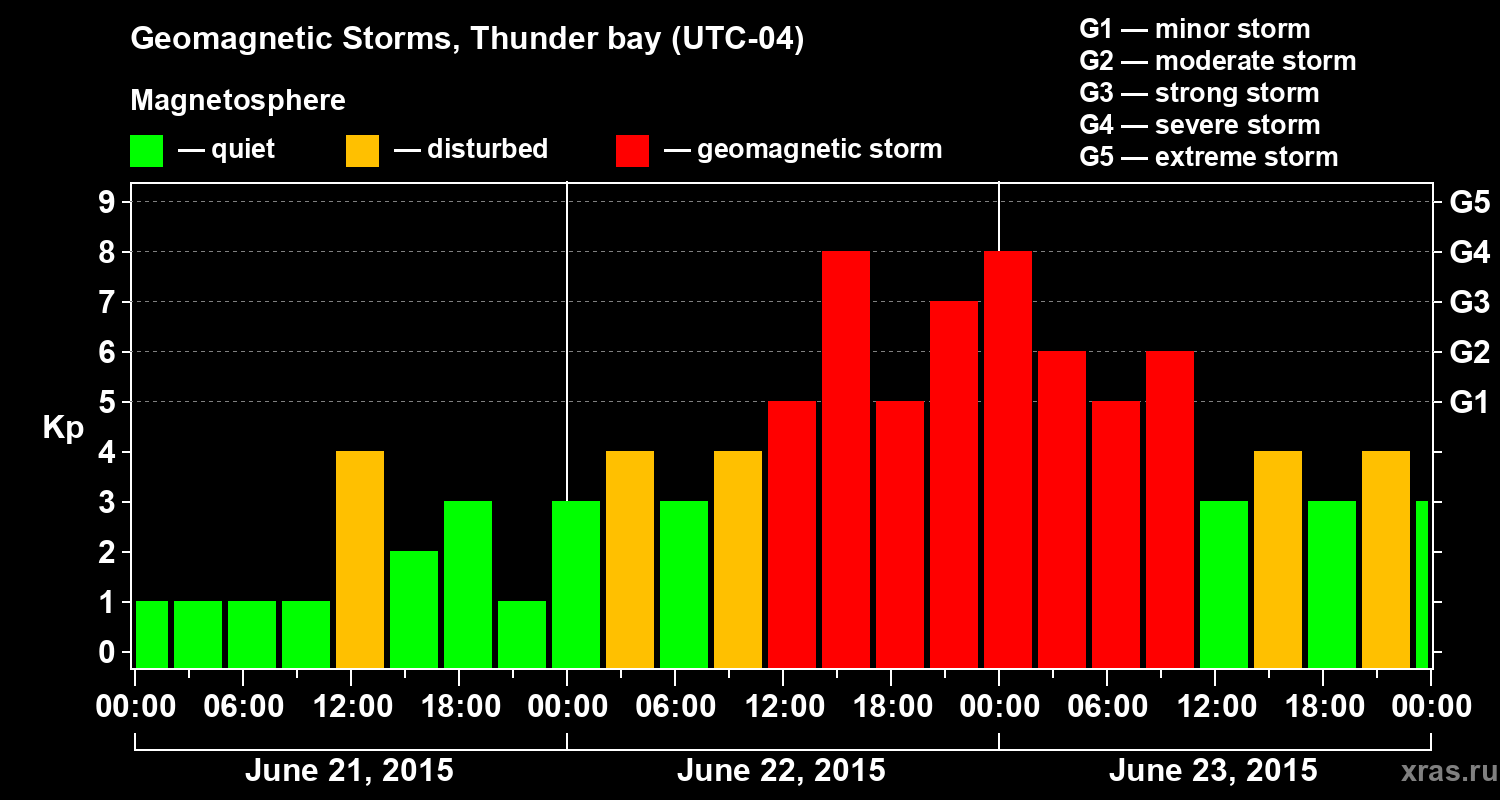 Geomagnetic Storms, Thunder bay (UTC-04)

Magnetosphere

— quiet — disturbed — geomagnetic storm

G1 — minor storm
G2 — moderate storm
G3 — strong storm
G4 — severe storm
G5 — extreme storm

Kp

9
8
7
6
5
4
3
2
1
0

G5
G4
G3
G2
G1

00:00 06:00 12:00 18:00 00:00 06:00 12:00 18:00 00:00 06:00 12:00 18:00 00:00

June 21, 2015
June 22, 2015
June 23, 2015

xras.ru